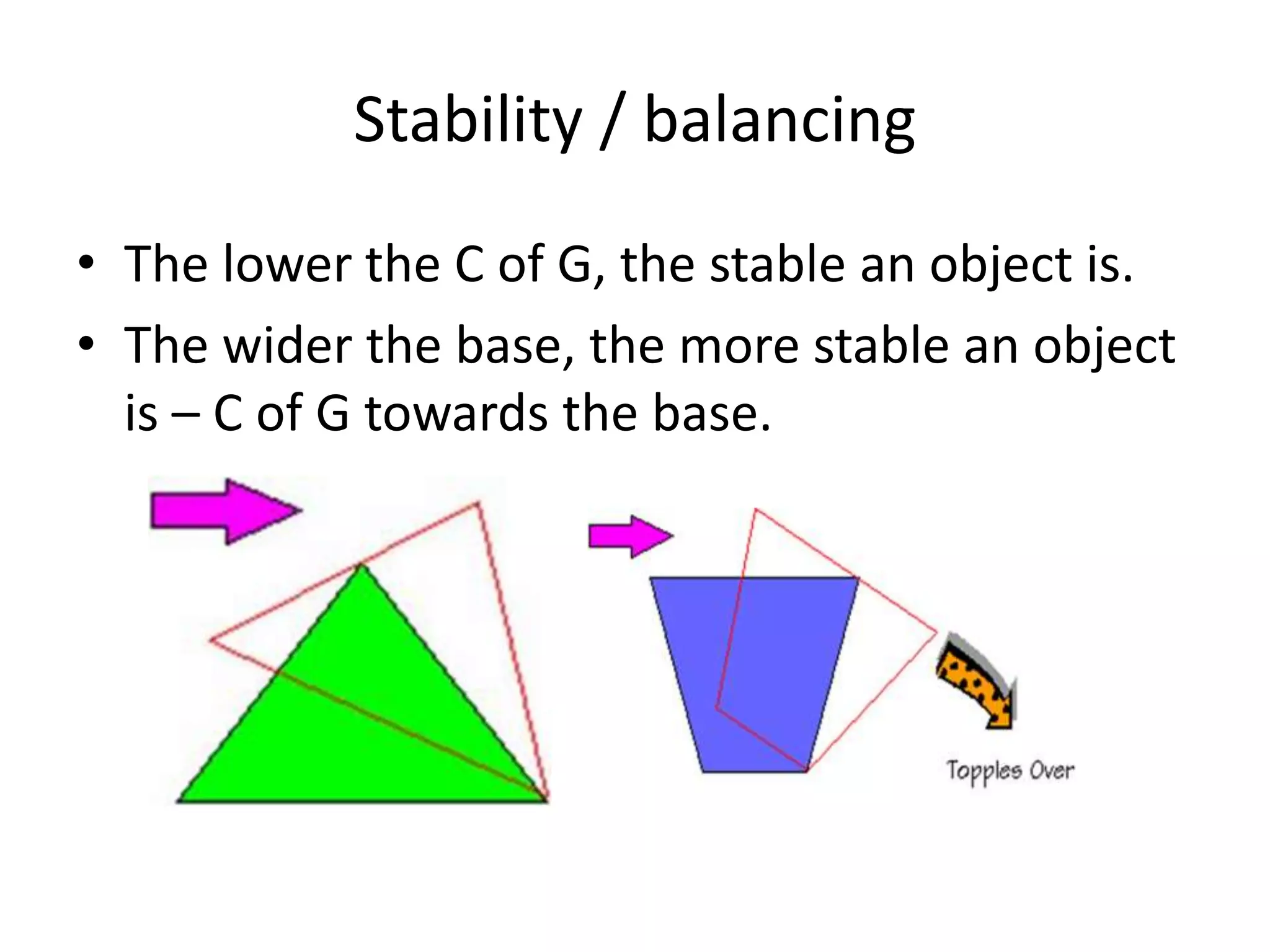 Stability / balancing

• The lower the C of G, the stable an object is.
• The wider the base, the more stable an object is – C of G towards the base.

Topples Over